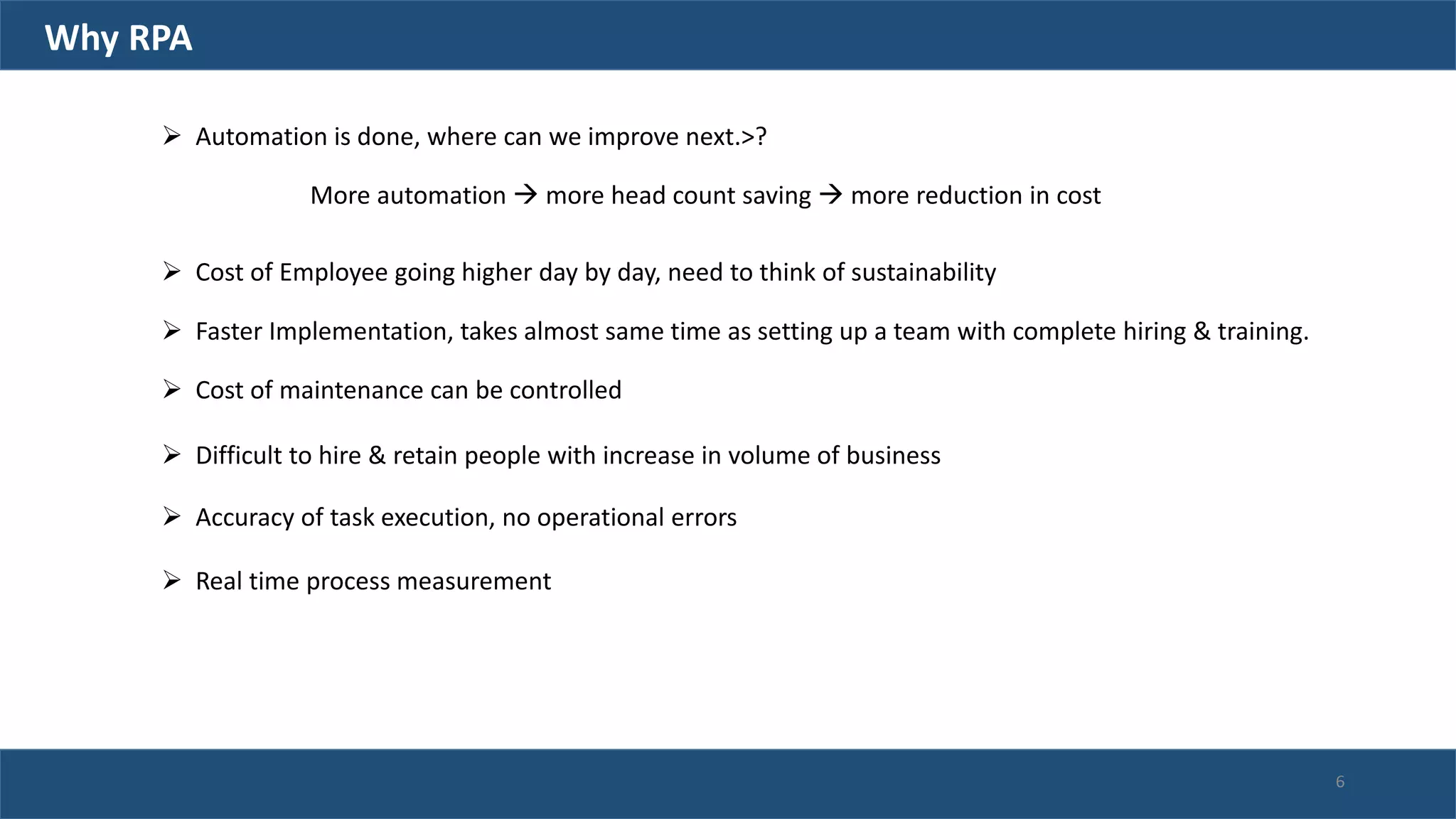 Why RPA

➢ Automation is done, where can we improve next.>?

More automation → more head count saving → more reduction in cost

➢ Cost of Employee going higher day by day, need to think of sustainability

➢ Faster Implementation, takes almost same time as setting up a team with complete hiring & training.

➢ Cost of maintenance can be controlled

➢ Difficult to hire & retain people with increase in volume of business

➢ Accuracy of task execution, no operational errors

➢ Real time process measurement

6